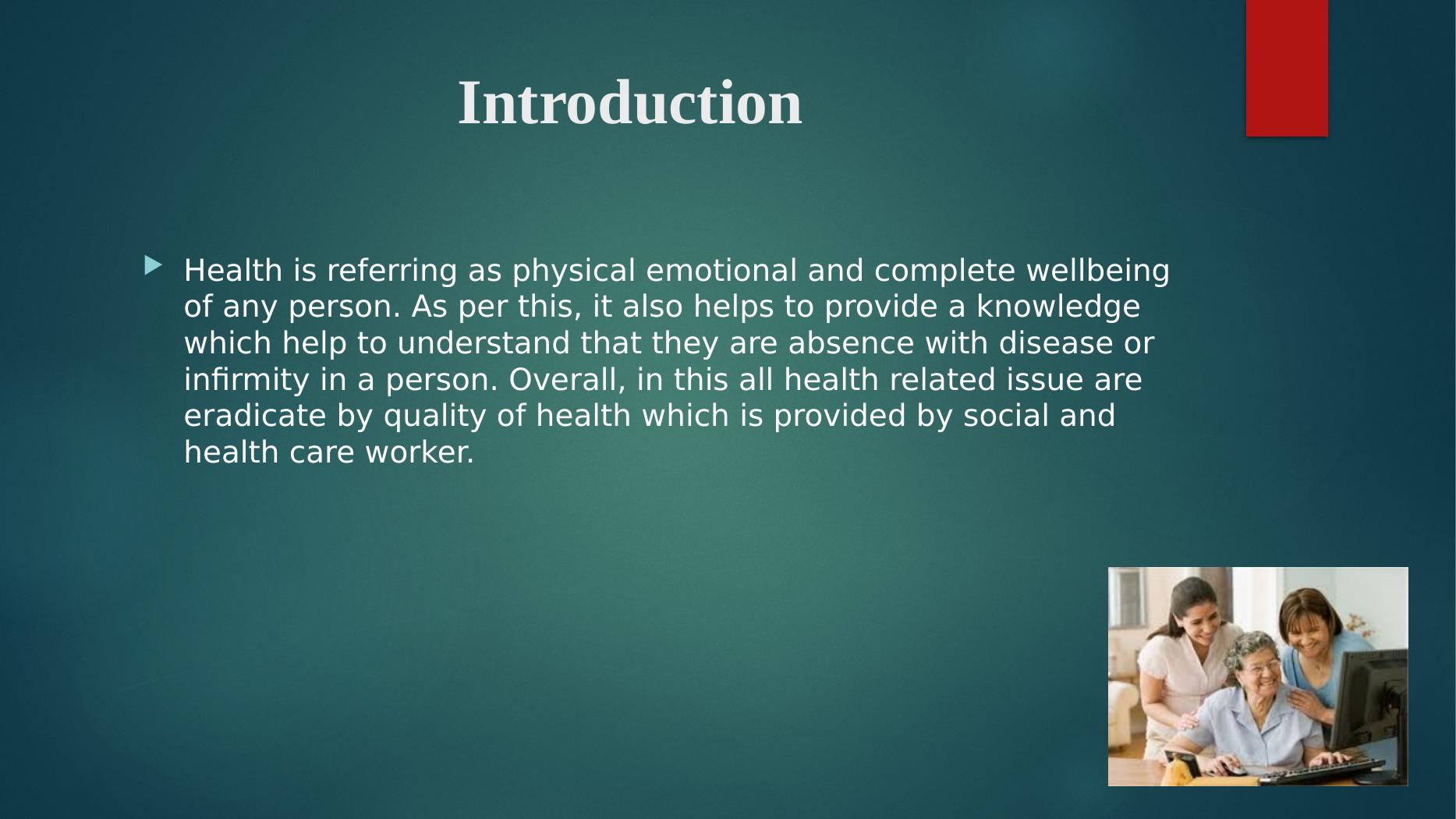 Introduction

Health is referring as physical emotional and complete wellbeing of any person. As per this, it also helps to provide a knowledge which help to understand that they are absence with disease or infirmity in a person. Overall, in this all health related issue are eradicate by quality of health which is provided by social and health care worker.